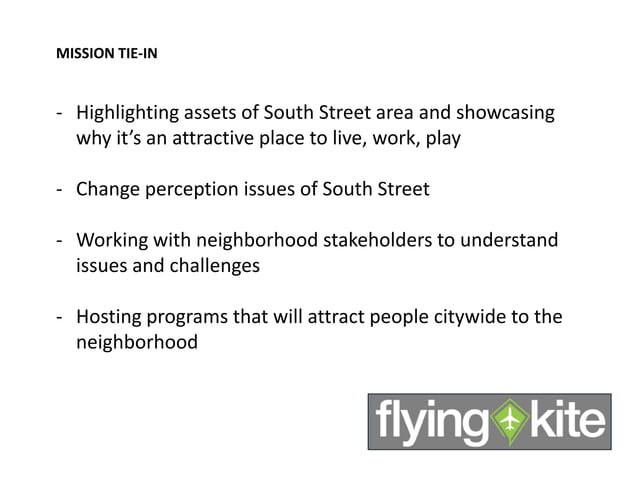 MISSION TIE-IN

- Highlighting assets of South Street area and showcasing why it's an attractive place to live, work, play

- Change perception issues of South Street

- Working with neighborhood stakeholders to understand issues and challenges

- Hosting programs that will attract people citywide to the neighborhood

flying kite